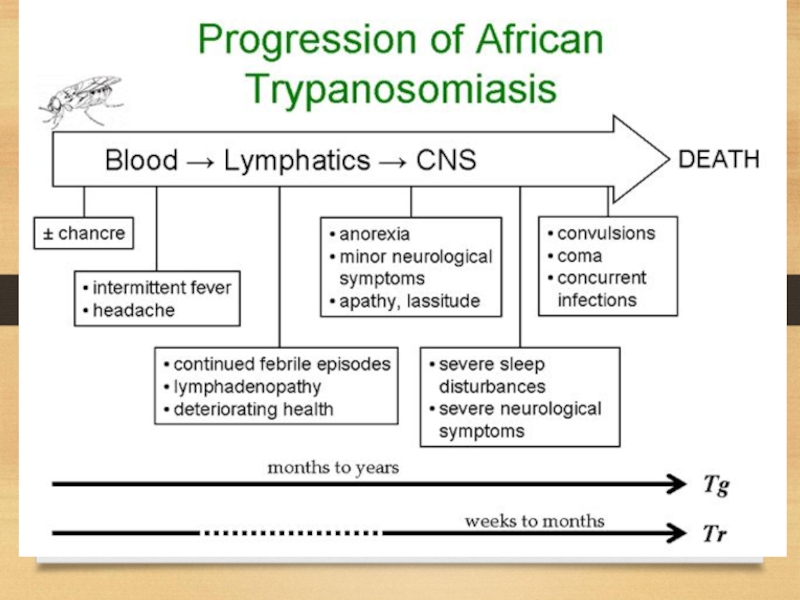 Progression of African Trypanosomiasis

Blood → Lymphatics → CNS

DEATH

± chancre

• intermittent fever
• headache

• continued febrile episodes
• lymphadenopathy
• deteriorating health

• anorexia
• minor neurological symptoms
• apathy, lassitude

• severe sleep disturbances
• severe neurological symptoms

• convulsions
• coma
• concurrent infections

months to years

Tg

weeks to months

Tr